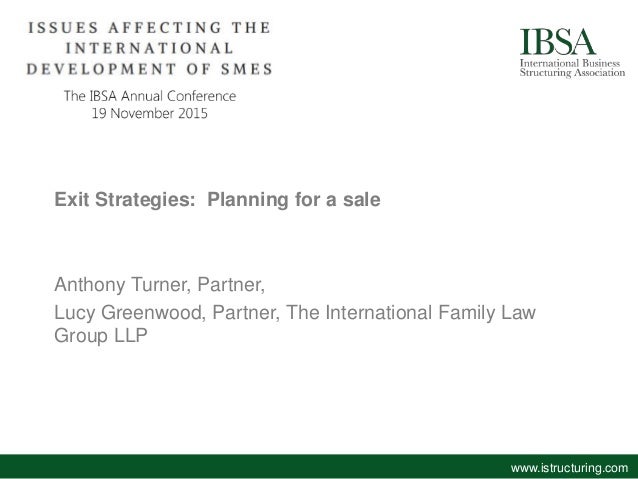 ISSUES AFFECTING THE INTERNATIONAL DEVELOPMENT OF SMES

The IBSA Annual Conference
19 November 2015

IBSA
International Business Structuring Association

Exit Strategies: Planning for a sale

Anthony Turner, Partner,

Lucy Greenwood, Partner, The International Family Law Group LLP

www.istructuring.com